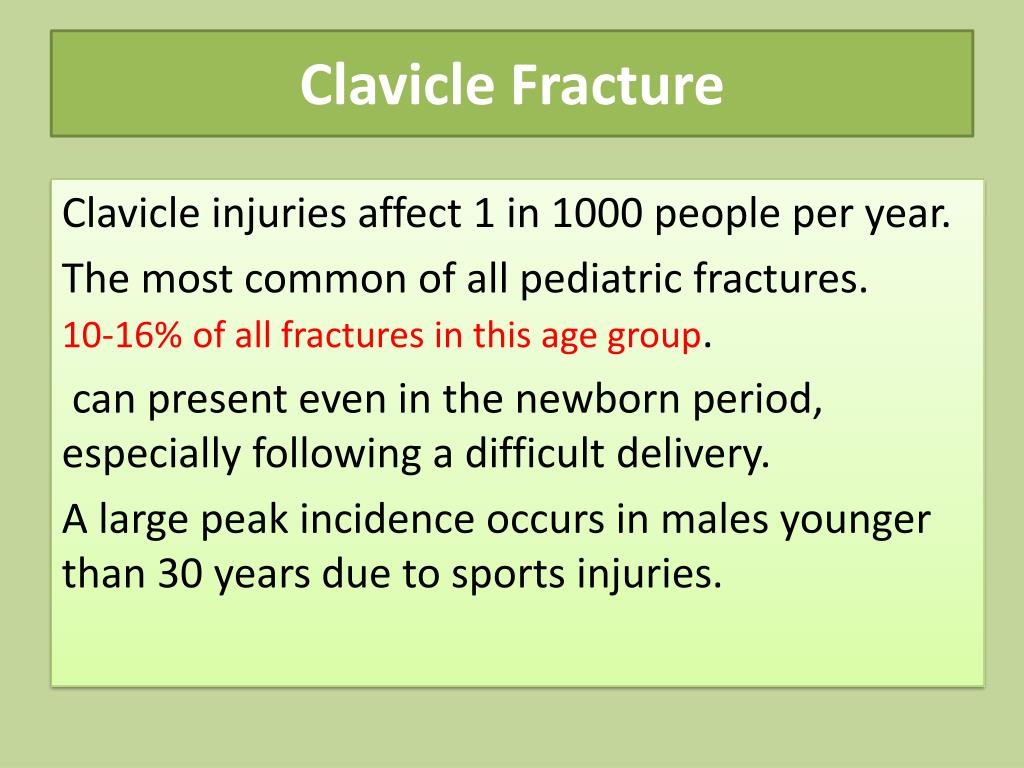 Clavicle Fracture

Clavicle injuries affect 1 in 1000 people per year.

The most common of all pediatric fractures.

10-16% of all fractures in this age group.

can present even in the newborn period, especially following a difficult delivery.

A large peak incidence occurs in males younger than 30 years due to sports injuries.